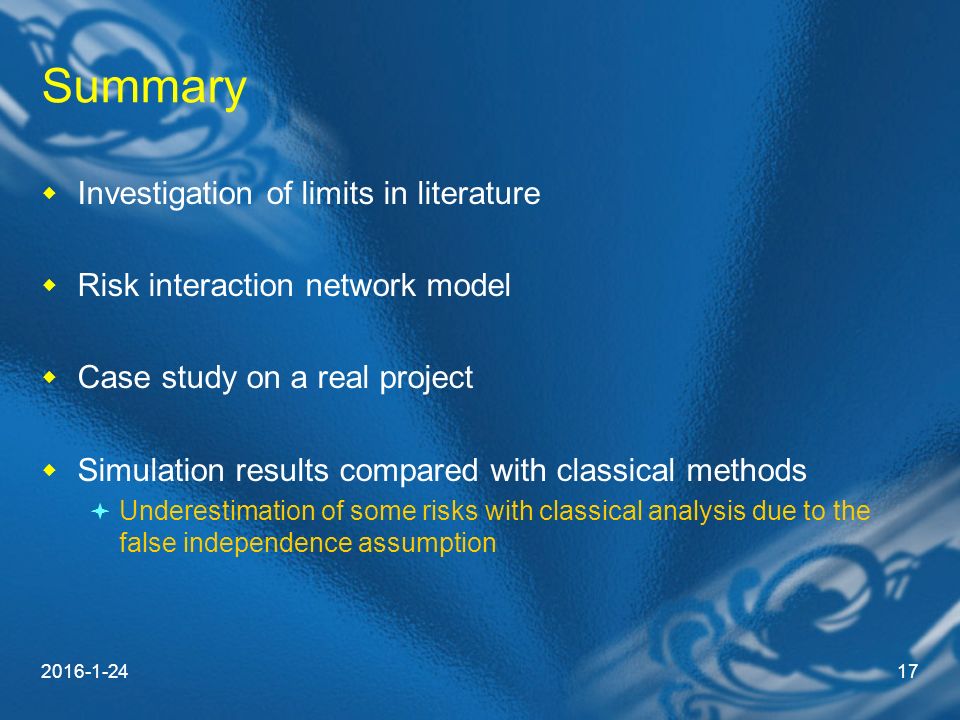 Summary

Investigation of limits in literature

Risk interaction network model

Case study on a real project

Simulation results compared with classical methods

Underestimation of some risks with classical analysis due to the false independence assumption

2016-1-24

17